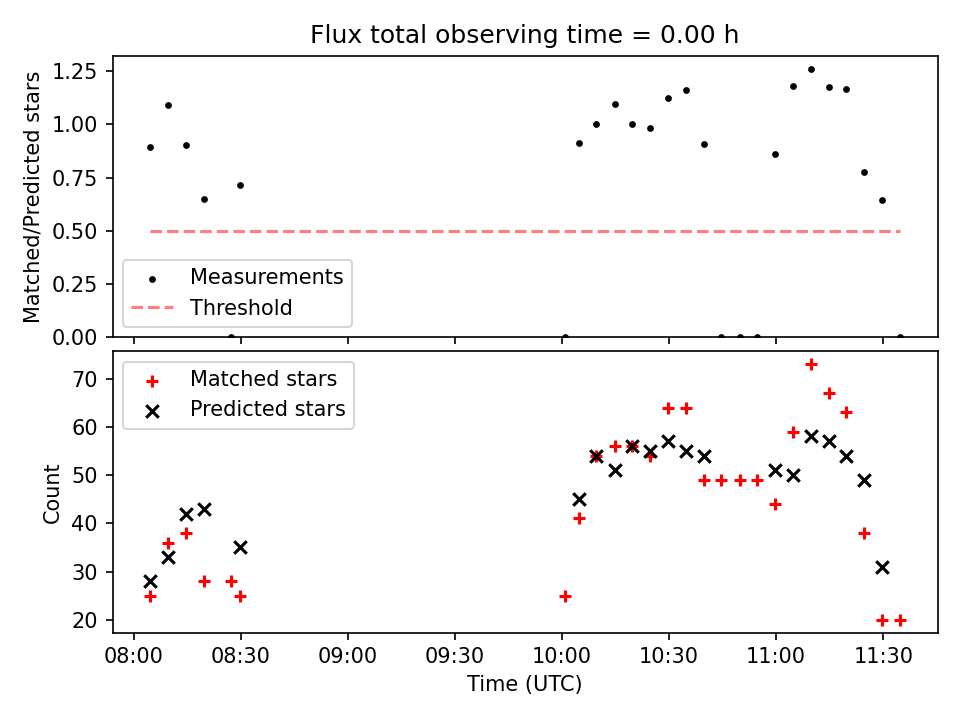 Flux total observing time = 0.00 h

Matched/Predicted stars

1.25
1.00
0.75
0.50
0.25
0.00

Measurements
Threshold

Matched stars
Predicted stars

Count

70
60
50
40
30
20

08:00 08:30 09:00 09:30 10:00 10:30 11:00 11:30

Time (UTC)